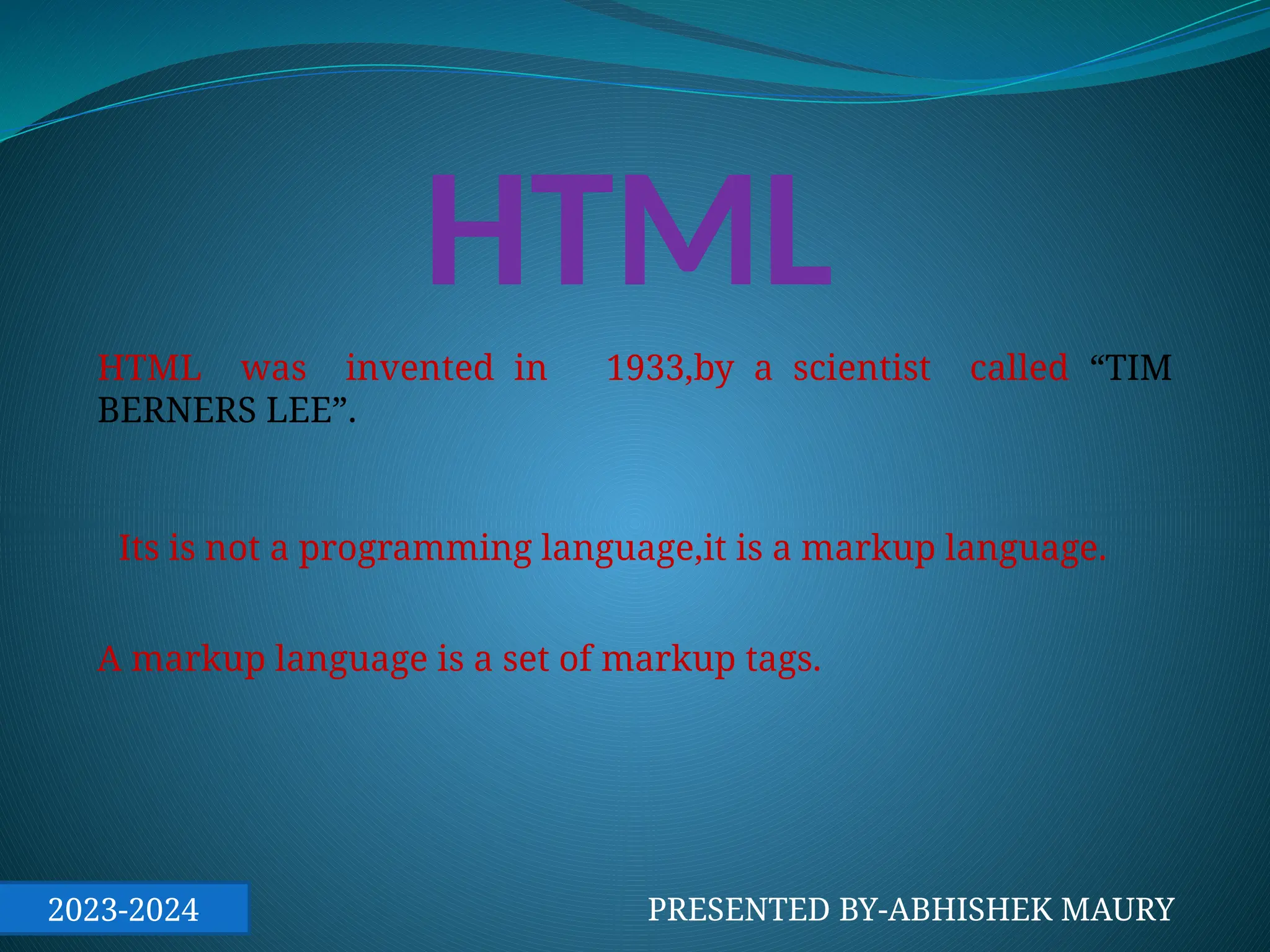 HTML

HTML was invented in 1933,by a scientist called “TIM BERNERS LEE”.

Its is not a programming language,it is a markup language.

A markup language is a set of markup tags.

2023-2024

PRESENTED BY-ABHISHEK MAURY